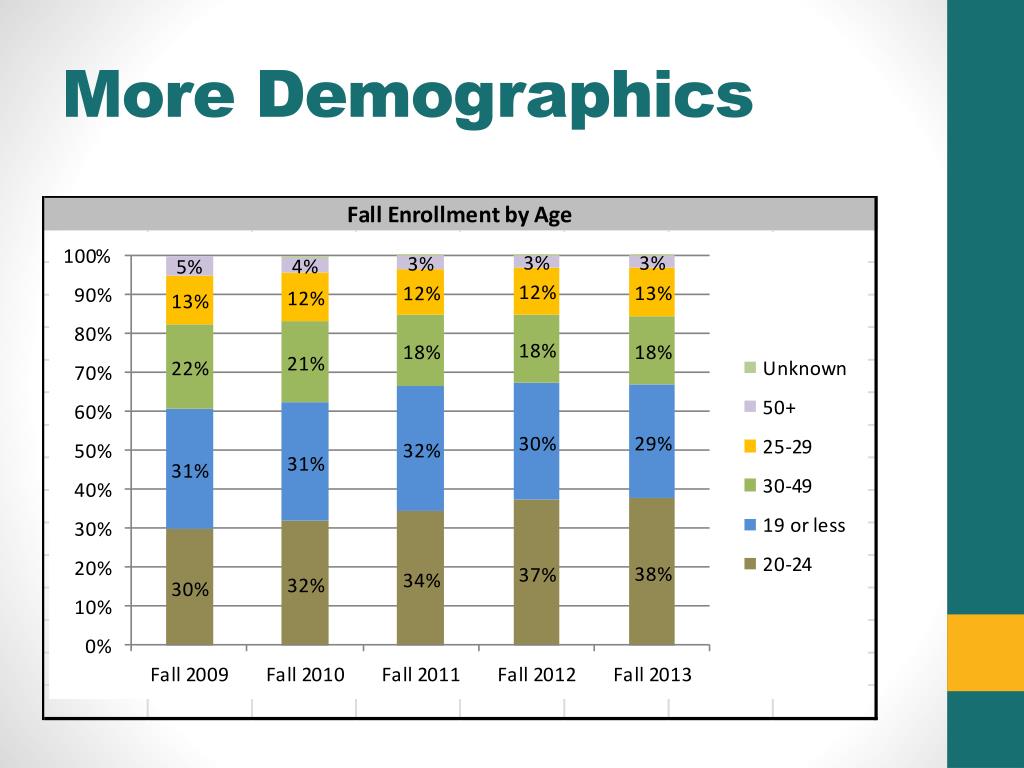 More Demographics

Fall Enrollment by Age

100%
90%
80%
70%
60%
50%
40%
30%
20%
10%
0%

5%
13%
22%
31%
30%

4%
12%
21%
31%
32%

3%
12%
18%
32%
34%

3%
12%
18%
30%
37%

3%
13%
18%
29%
38%

Fall 2009
Fall 2010
Fall 2011
Fall 2012
Fall 2013

Unknown
50+
25-29
30-49
19 or less
20-24